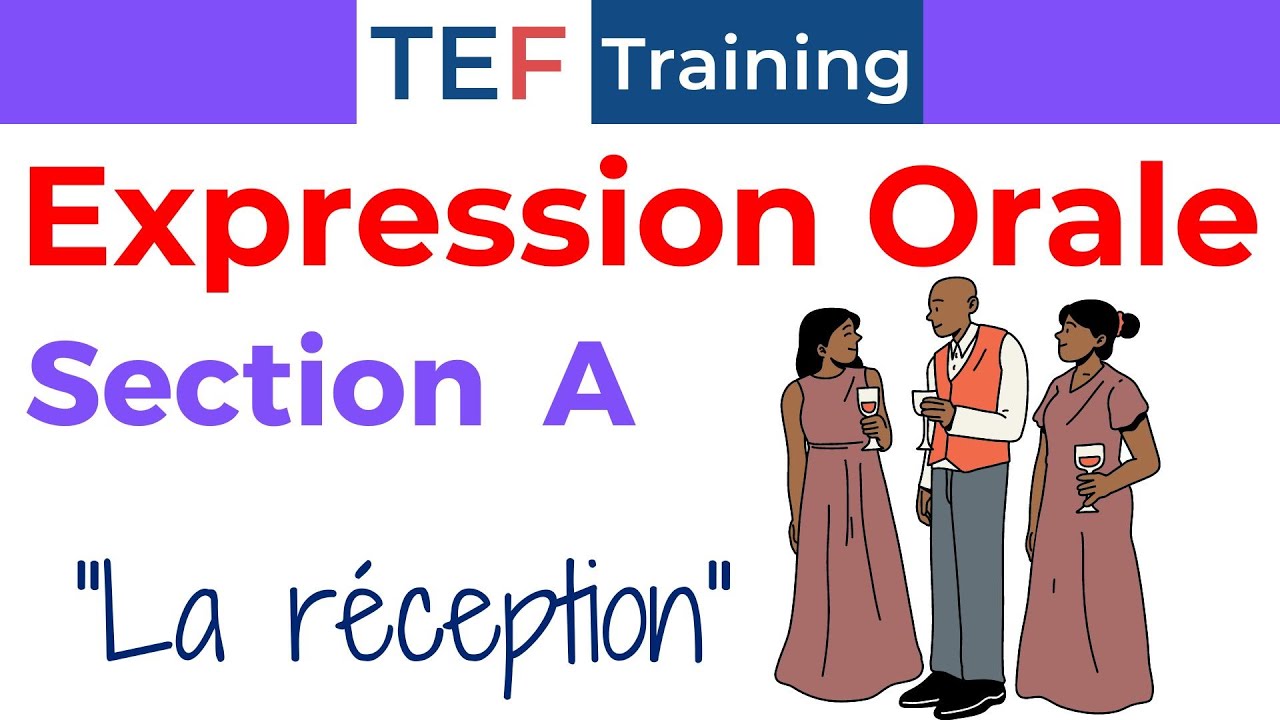 TEF Training

Expression Orale

Section A

"La réception"